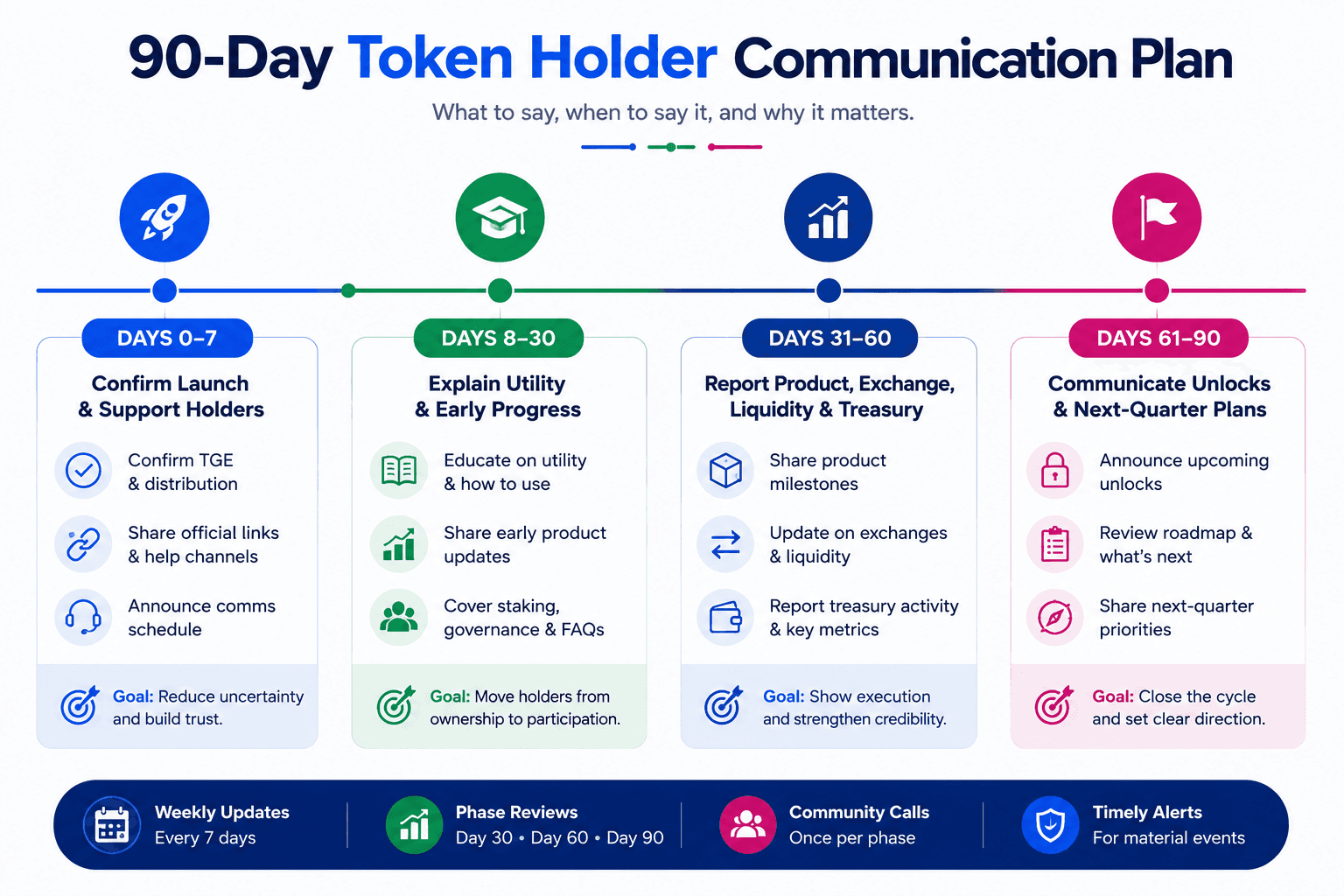 90-Day Token Holder Communication Plan

What to say, when to say it, and why it matters.

DAYS 0–7

Confirm Launch & Support Holders

Confirm TGE & distribution

Share official links & help channels

Announce comms schedule

Goal: Reduce uncertainty and build trust.

DAYS 8–30

Explain Utility & Early Progress

Educate on utility & how to use

Share early product updates

Cover staking, governance & FAQs

Goal: Move holders from ownership to participation.

DAYS 31–60

Report Product, Exchange, Liquidity & Treasury

Share product milestones

Update on exchanges & liquidity

Report treasury activity & key metrics

Goal: Show execution and strengthen credibility.

DAYS 61–90

Communicate Unlocks & Next-Quarter Plans

Announce upcoming unlocks

Review roadmap & what's next

Share next-quarter priorities

Goal: Close the cycle and set clear direction.

Weekly Updates
Every 7 days

Phase Reviews
Day 30 • Day 60 • Day 90

Community Calls
Once per phase

Timely Alerts
For material events